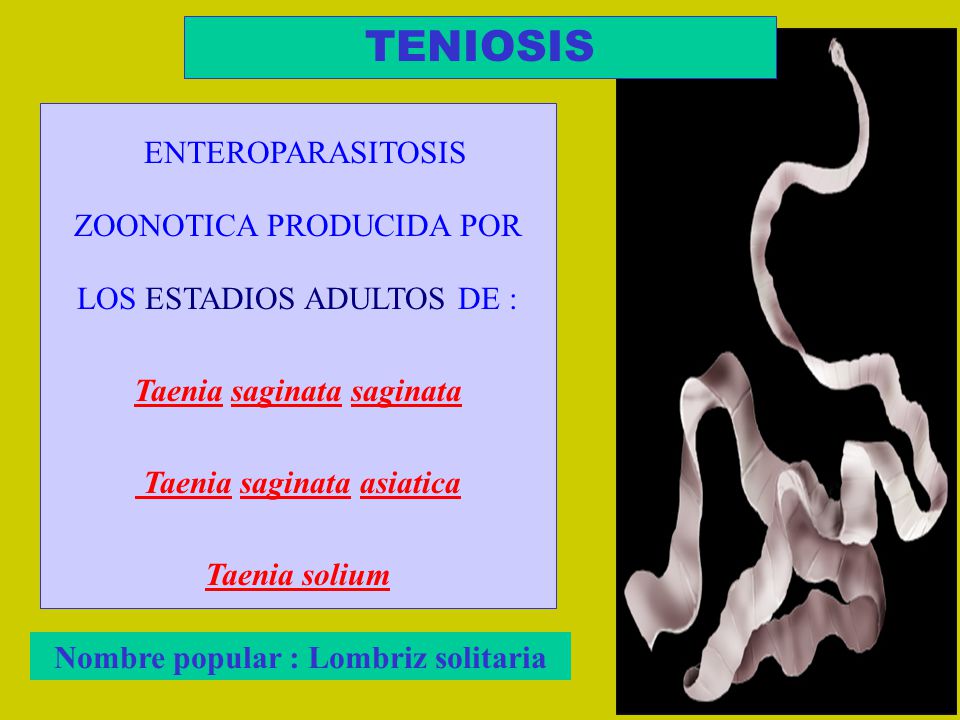 TENIOSIS

ENTEROPARASITOSIS

ZOONOTICA PRODUCIDA POR

LOS ESTADIOS ADULTOS DE :

Taenia saginata saginata

Taenia saginata asiatica

Taenia solium

Nombre popular : Lombriz solitaria